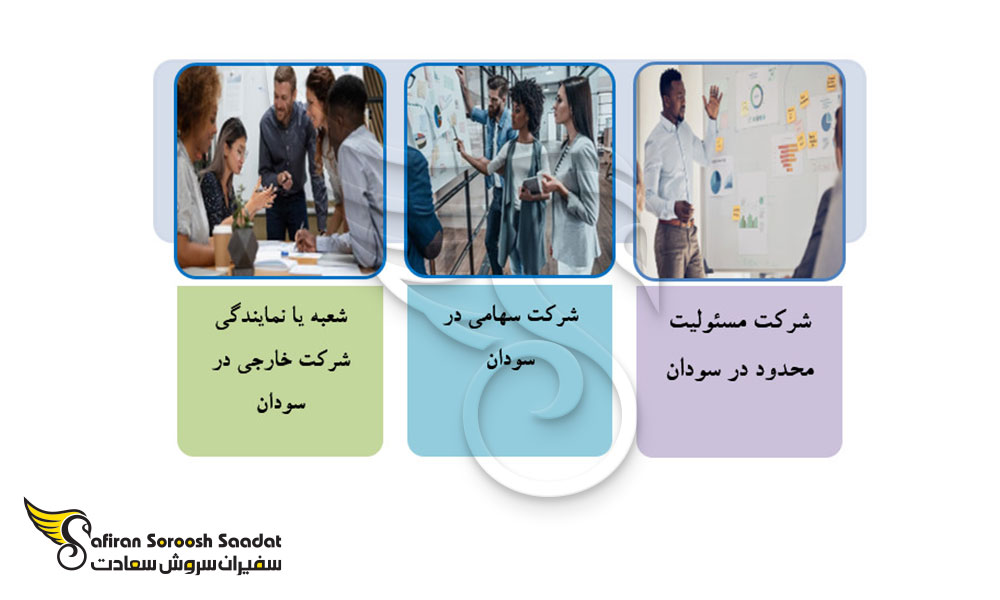 شرکت مسئولیت محدود در سودان

شرکت سهامی در سودان

شعبه یا نمایندگی شرکت خارجی در سودان

Safiran Soroosh Saadat
سفیران سروش سعادت